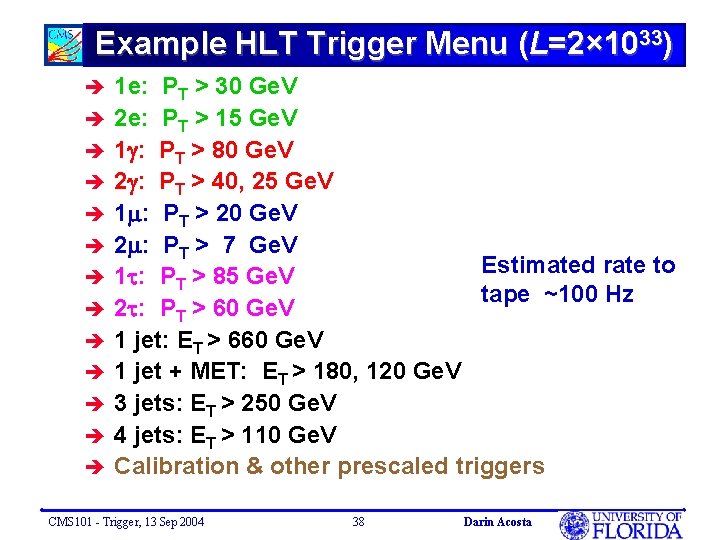 CMS

Example HLT Trigger Menu ($L=2\times10^{33}$)

➔ 1e: $P_T > 30$ GeV
➔ 2e: $P_T > 15$ GeV
➔ 1$\gamma$: $P_T > 80$ GeV
➔ 2$\gamma$: $P_T > 40, 25$ GeV
➔ 1$\mu$: $P_T > 20$ GeV
➔ 2$\mu$: $P_T > 7$ GeV
➔ 1$\tau$: $P_T > 85$ GeV
➔ 2$\tau$: $P_T > 60$ GeV
➔ 1 jet: $E_T > 660$ GeV
➔ 1 jet + MET: $E_T > 180, 120$ GeV
➔ 3 jets: $E_T > 250$ GeV
➔ 4 jets: $E_T > 110$ GeV
➔ Calibration & other prescaled triggers

Estimated rate to tape ~100 Hz

CMS101 - Trigger, 13 Sep 2004 38 Darin Acosta UNIVERSITY OF FLORIDA